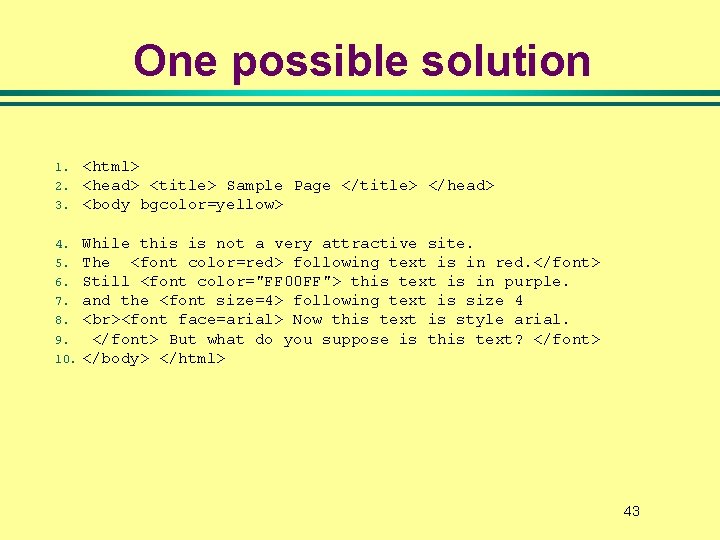 One possible solution

1. <html>
2. <head> <title> Sample Page </title> </head>
3. <body bgcolor=yellow>

4. While this is not a very attractive site.
5. The <font color=red> following text is in red.</font>
6. Still <font color="FF00FF"> this text is in purple.
7. and the <font size=4> following text is size 4
8. <br><font face=arial> Now this text is style arial.
9. </font> But what do you suppose is this text? </font>
10. </body> </html>

43